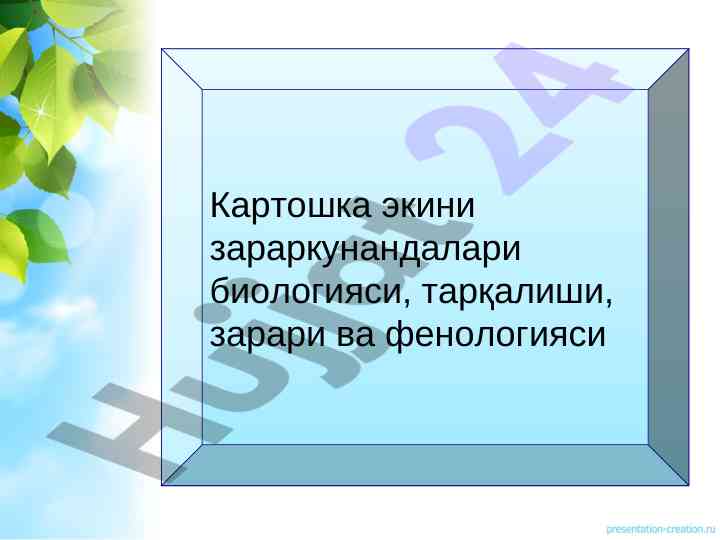 Картошка экини зараркунандалари биологияси, тарқалиши, зарари ва фенологияси

Hujjat 24

presentation-creation.ru